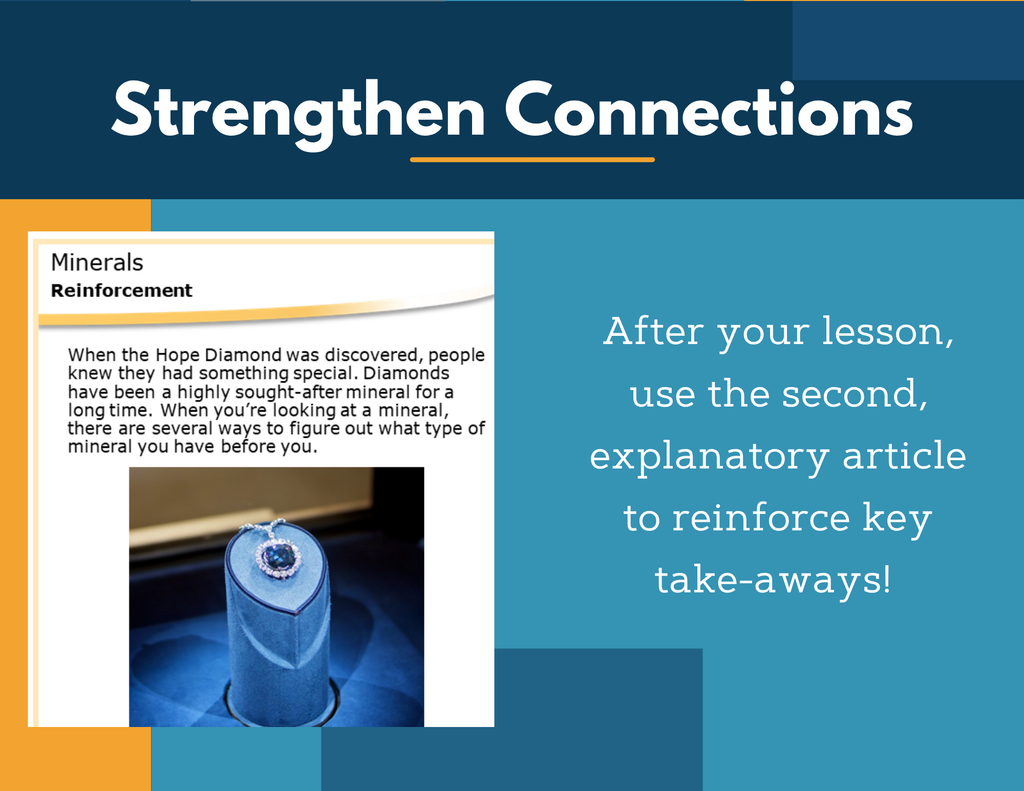 Strengthen Connections

Minerals
Reinforcement

When the Hope Diamond was discovered, people knew they had something special. Diamonds have been a highly sought-after mineral for a long time. When you're looking at a mineral, there are several ways to figure out what type of mineral you have before you.

After your lesson, use the second, explanatory article to reinforce key take-aways!